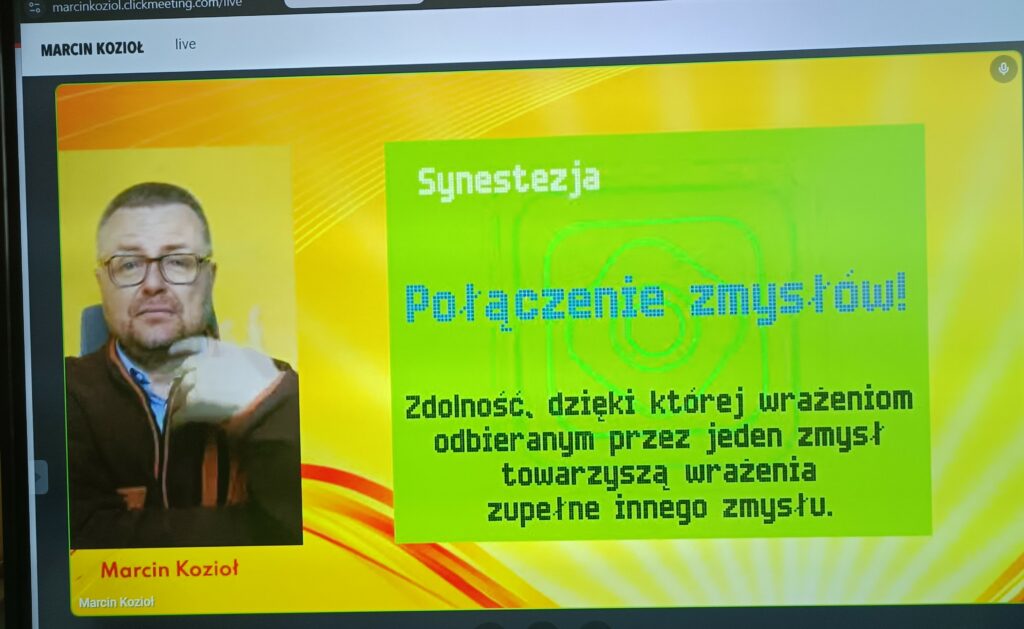 marcinkoziol.clickmeeting.com/live

MARCIN KOZIOŁ live

Synestezja

Połączenie zmysłów!

Zdolność, dzięki której wrażeniom odbieranym przez jeden zmysł towarzyszą wrażenia zupełne innego zmysłu.

Marcin Kozioł

Marcin Kozioł